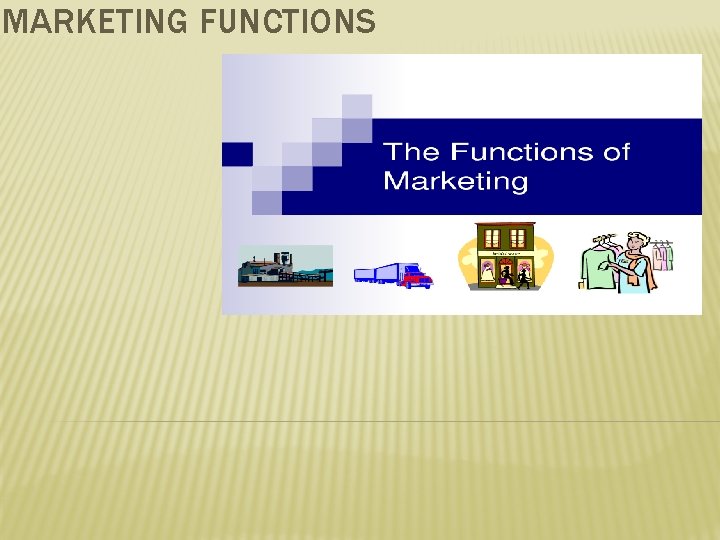 MARKETING FUNCTIONS

The Functions of Marketing